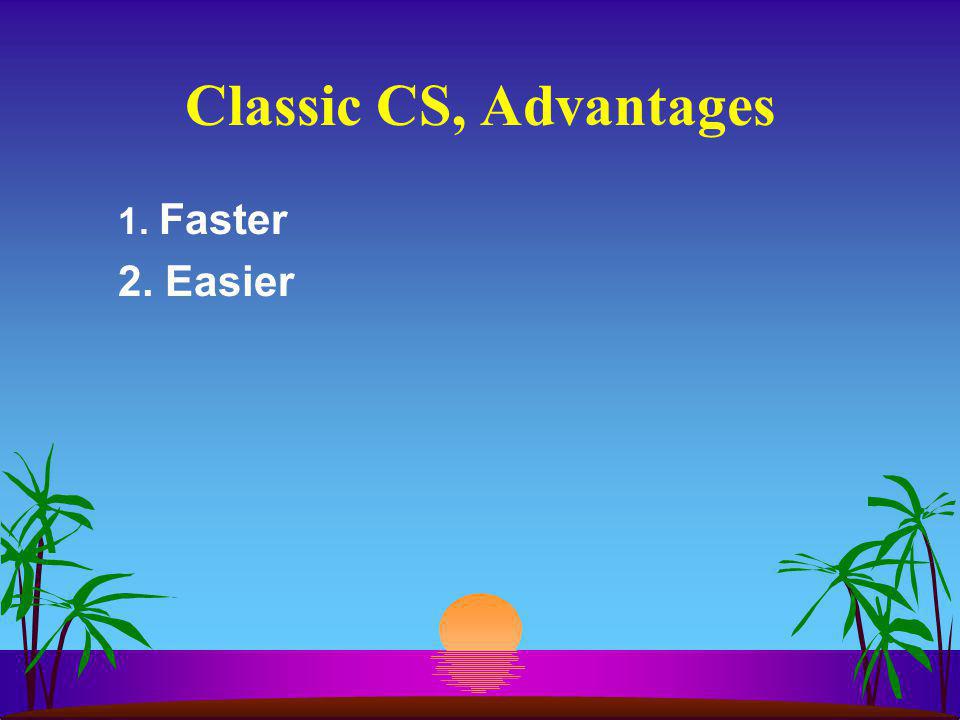 Classic CS, Advantages

1. Faster
2. Easier